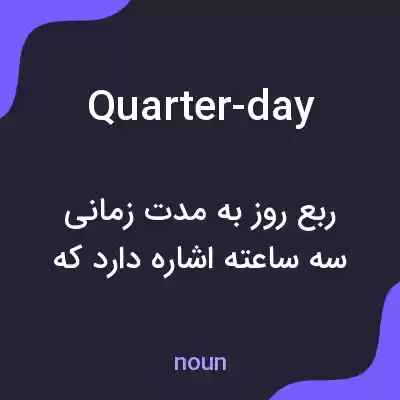 Quarter-day

ربع روز به مدت زمانی
سه ساعته اشاره دارد که

noun